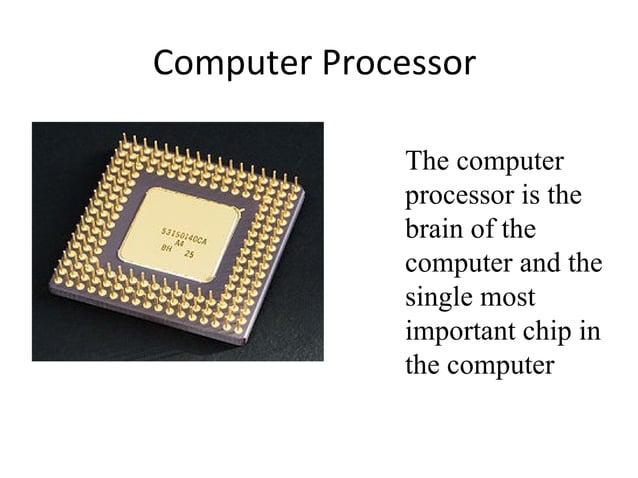 Computer Processor

53150140CA
A4
BH 25

The computer processor is the brain of the computer and the single most important chip in the computer